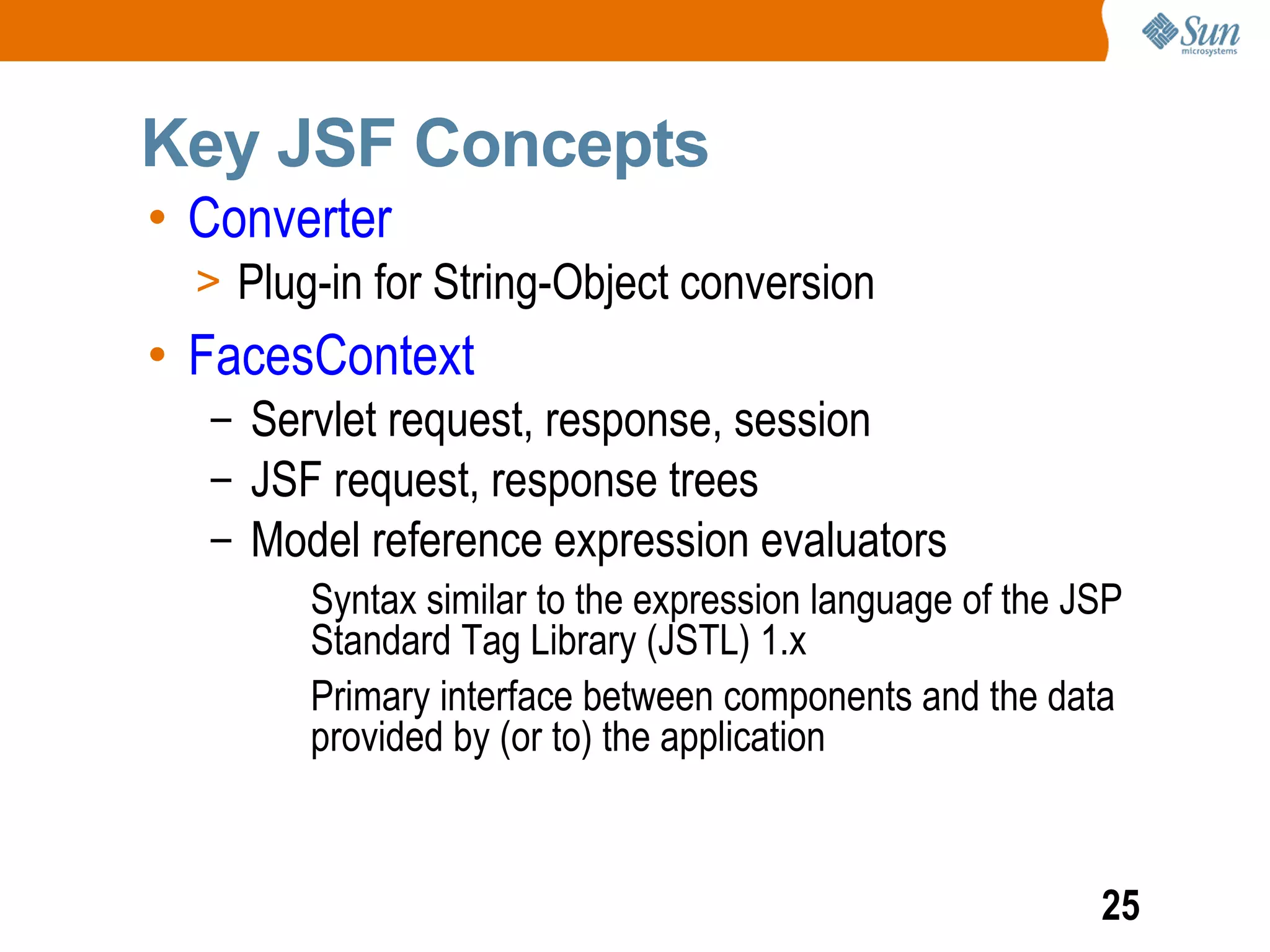 Sun microsystems

Key JSF Concepts

• Converter
> Plug-in for String-Object conversion
• FacesContext
– Servlet request, response, session
– JSF request, response trees
– Model reference expression evaluators
Syntax similar to the expression language of the JSP Standard Tag Library (JSTL) 1.x
Primary interface between components and the data provided by (or to) the application

25